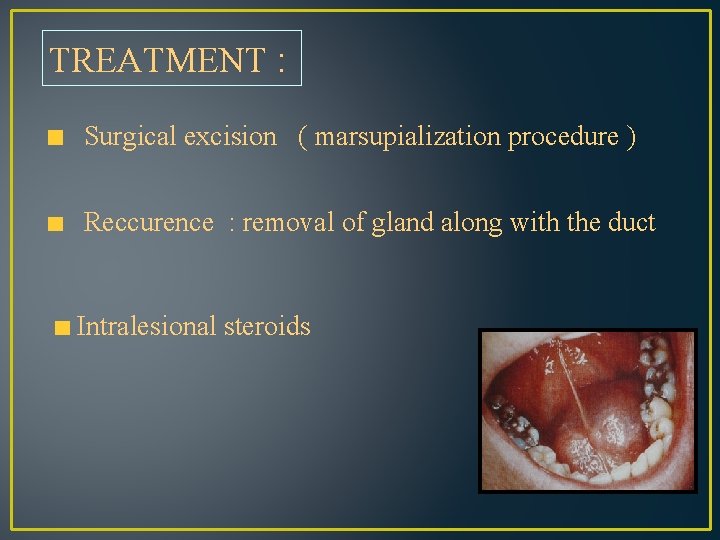 TREATMENT :

■ Surgical excision ( marsupialization procedure )

■ Reccurence : removal of gland along with the duct

■ Intralesional steroids